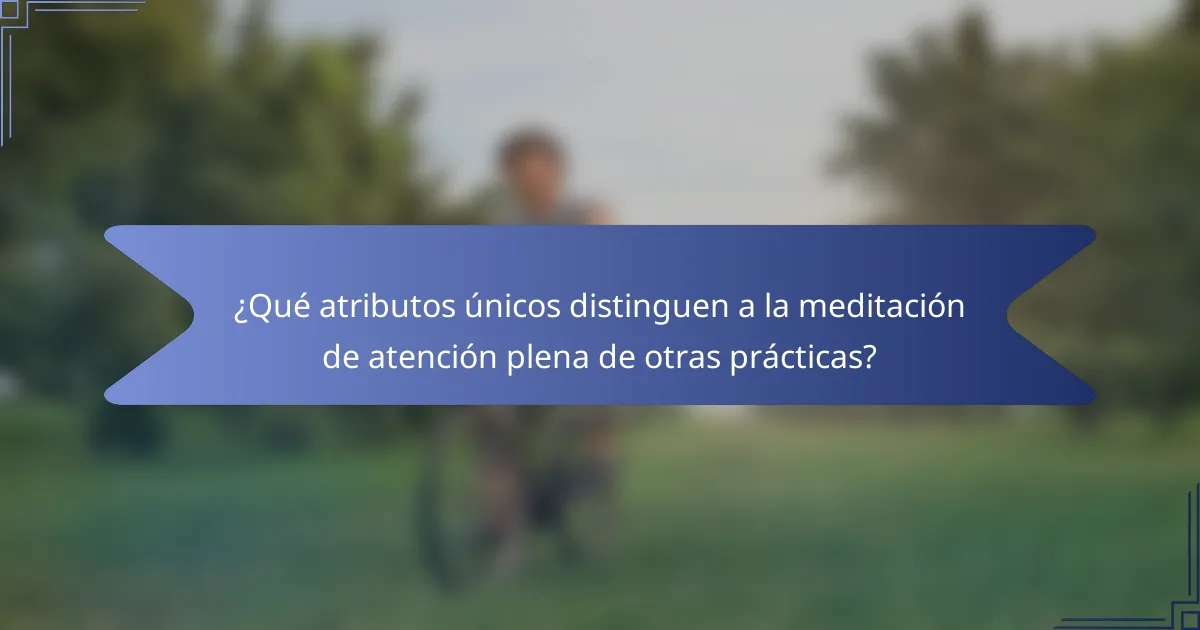 ¿Qué atributos únicos distinguen a la meditación de atención plena de otras prácticas?